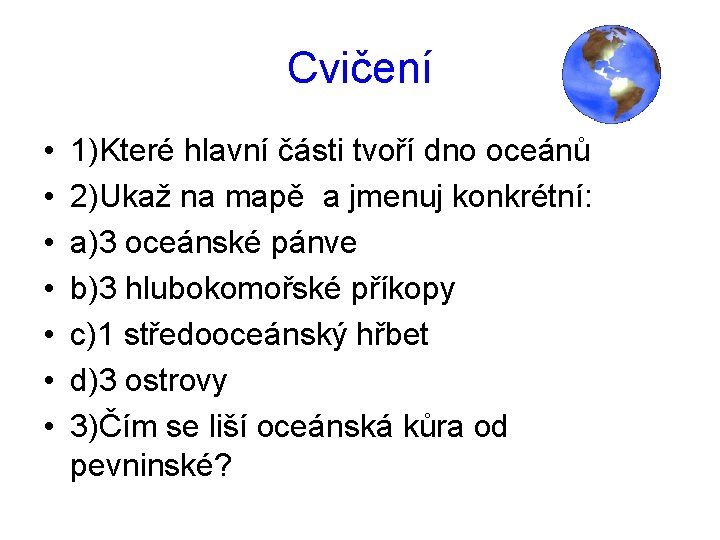 Cvičení

• 1)Které hlavní části tvoří dno oceánů
• 2)Ukaž na mapě a jmenuj konkrétní:
• a)3 oceánské pánve
• b)3 hlubokomořské příkopy
• c)1 středooceánský hřbet
• d)3 ostrovy
• 3)Čím se liší oceánská kůra od pevninské?